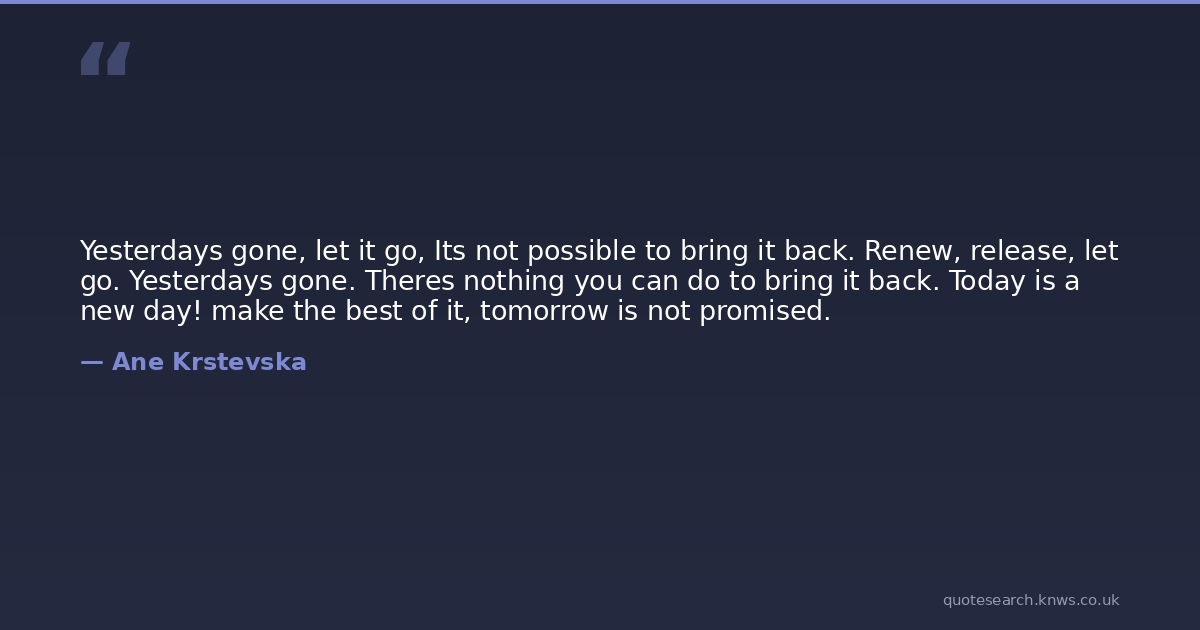 “

Yesterdays gone, let it go, Its not possible to bring it back. Renew, release, let go. Yesterdays gone. Theres nothing you can do to bring it back. Today is a new day! make the best of it, tomorrow is not promised.

— Ane Krstevska

quotesearch.knws.co.uk